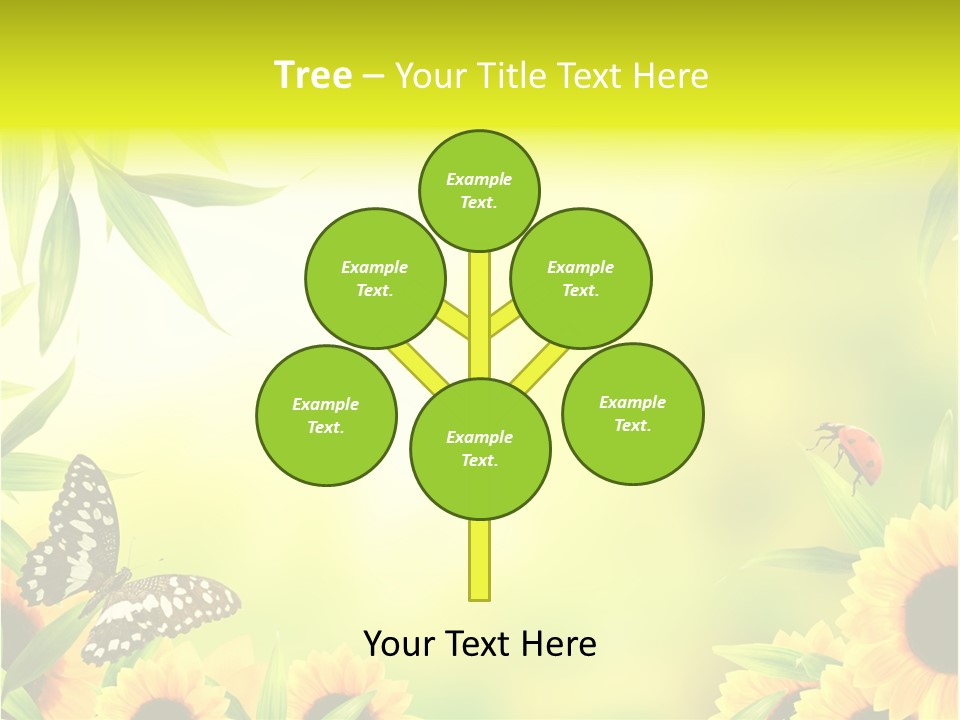 Tree – Your Title Text Here

Example Text.

Example Text.

Example Text.

Example Text.

Example Text.

Example Text.

Your Text Here